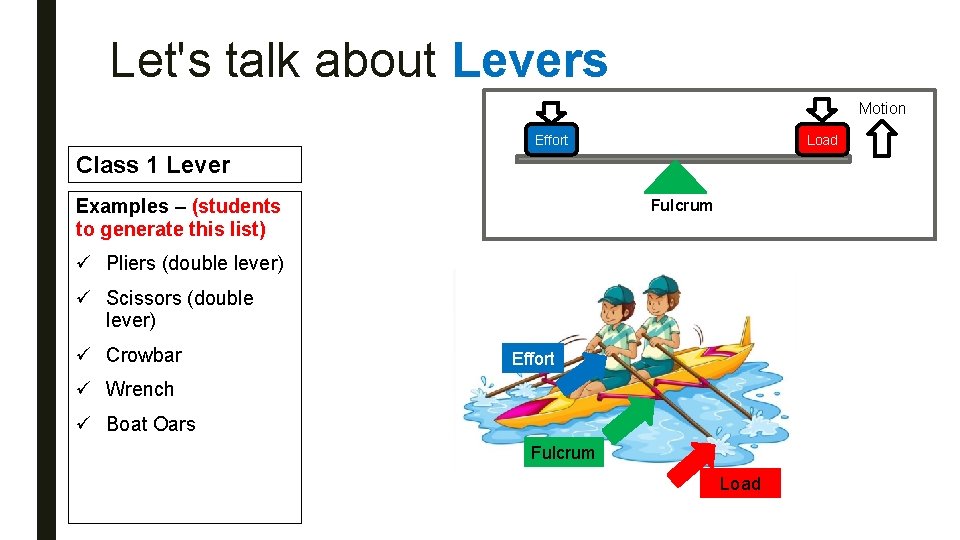 Let's talk about Levers

Class 1 Lever

Examples – (students to generate this list)

✓ Pliers (double lever)
✓ Scissors (double lever)
✓ Crowbar
✓ Wrench
✓ Boat Oars

Effort

Load

Motion

Fulcrum

Effort

Fulcrum

Load